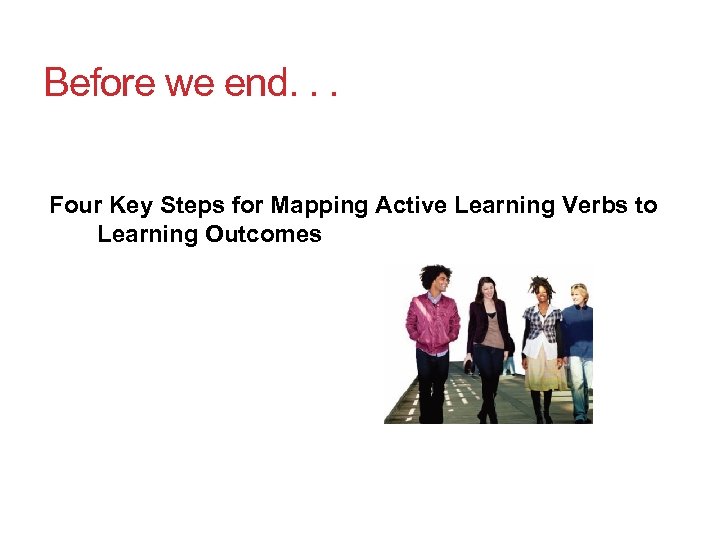 Before we end. . .

Four Key Steps for Mapping Active Learning Verbs to Learning Outcomes